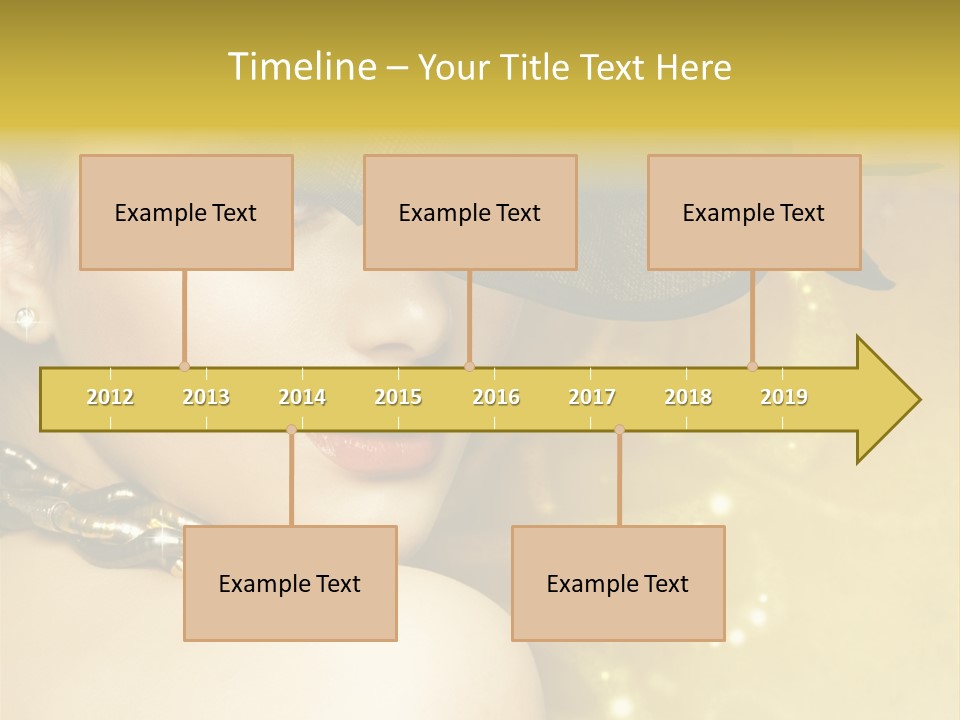 Timeline – Your Title Text Here

Example Text

Example Text

Example Text

2012 2013 2014 2015 2016 2017 2018 2019

Example Text

Example Text